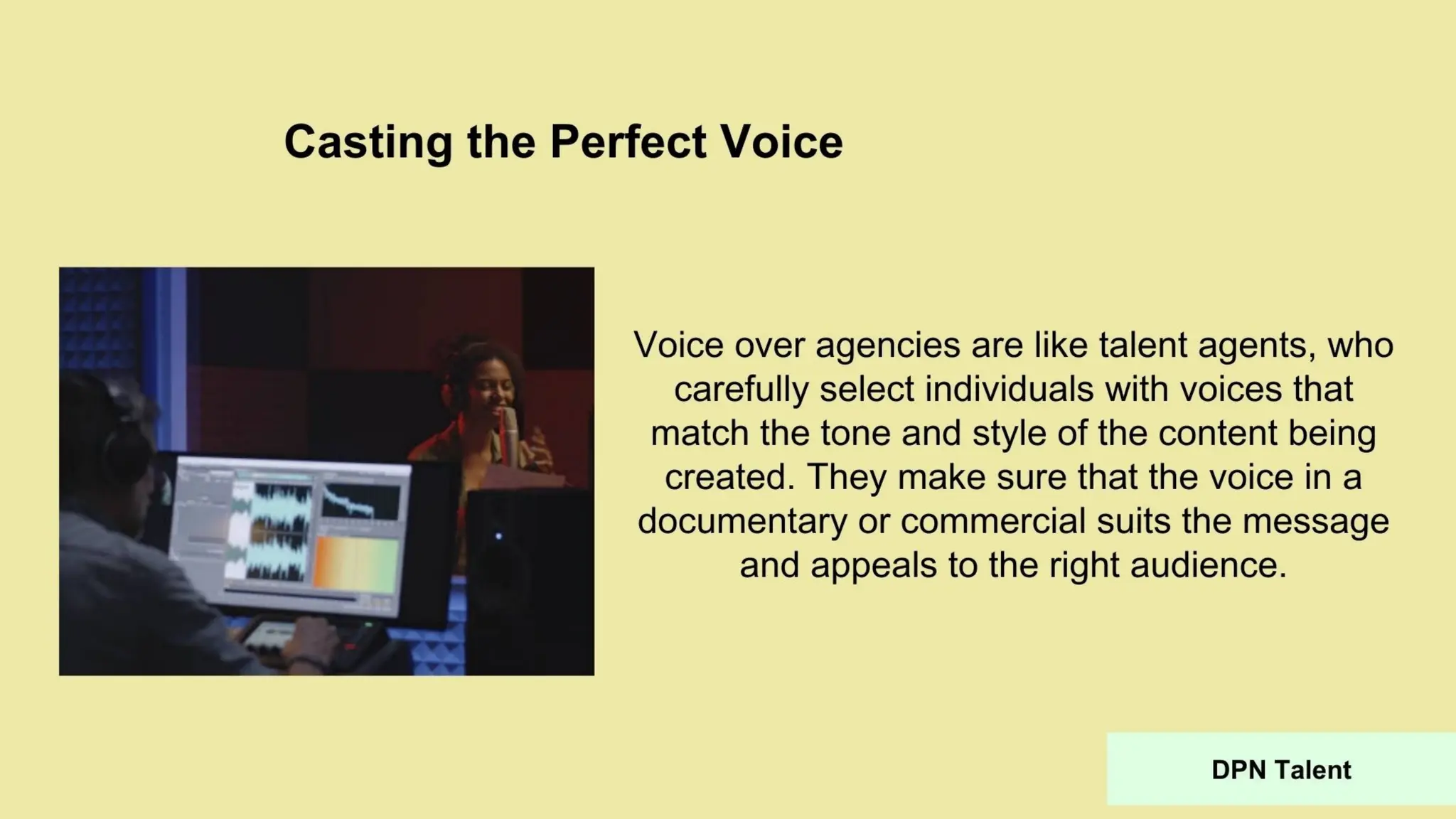 Casting the Perfect Voice

Voice over agencies are like talent agents, who carefully select individuals with voices that match the tone and style of the content being created. They make sure that the voice in a documentary or commercial suits the message and appeals to the right audience.

DPN Talent